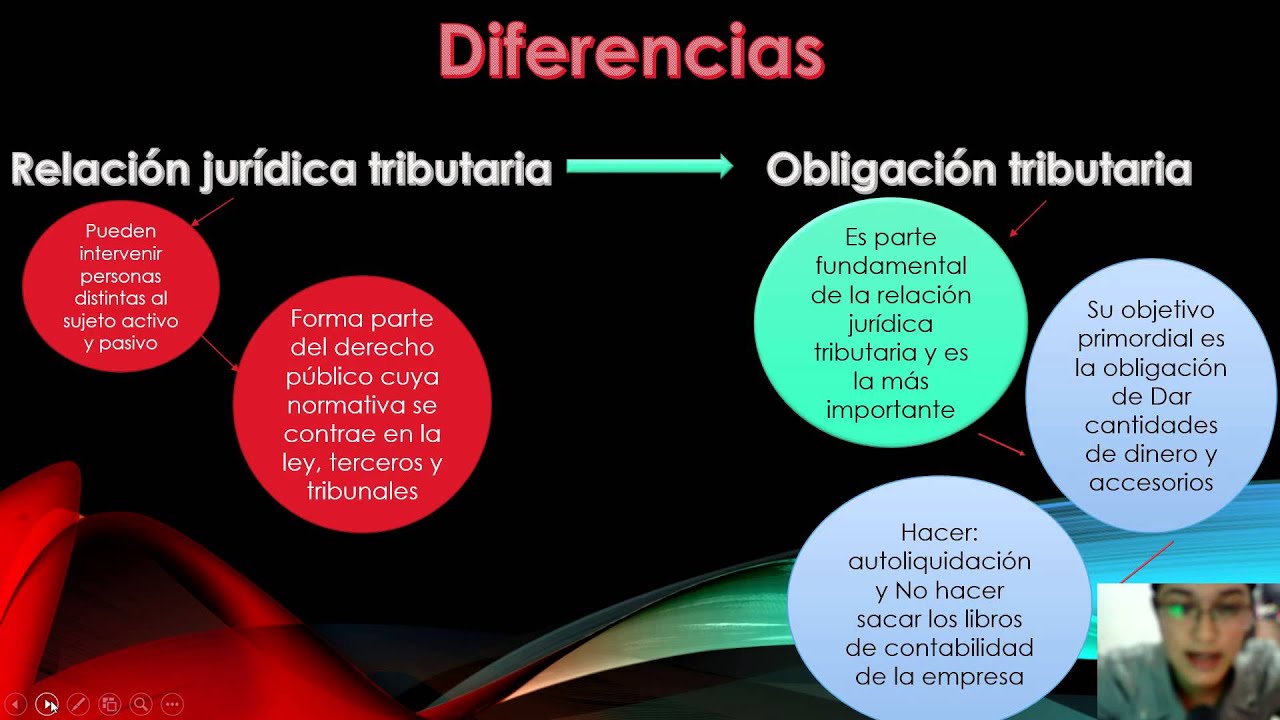 Diferencias

Relación jurídica tributaria

Pueden intervenir personas distintas al sujeto activo y pasivo

Forma parte del derecho público cuya normativa se contrae en la ley, terceros y tribunales

Obligación tributaria

Es parte fundamental de la relación jurídica tributaria y es la más importante

Su objetivo primordial es la obligación de Dar cantidades de dinero y accesorios

Hacer: autoliquidación y No hacer sacar los libros de contabilidad de la empresa